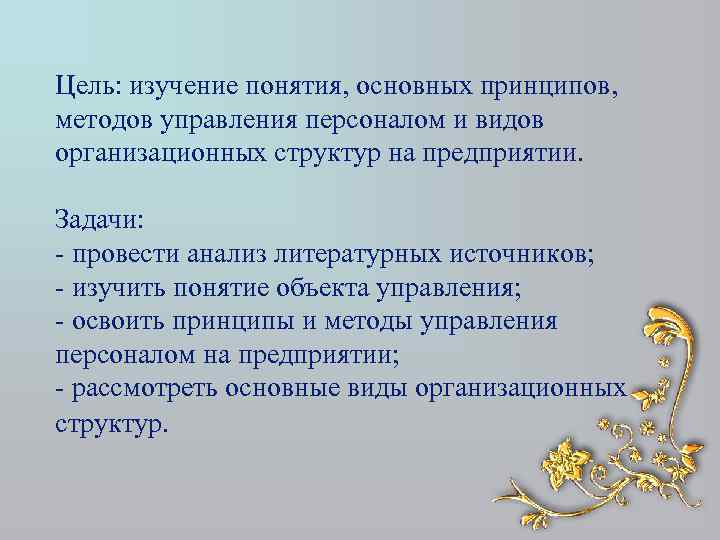 Цель: изучение понятия, основных принципов, методов управления персоналом и видов организационных структур на предприятии.

Задачи:
- провести анализ литературных источников;
- изучить понятие объекта управления;
- освоить принципы и методы управления персоналом на предприятии;
- рассмотреть основные виды организационных структур.